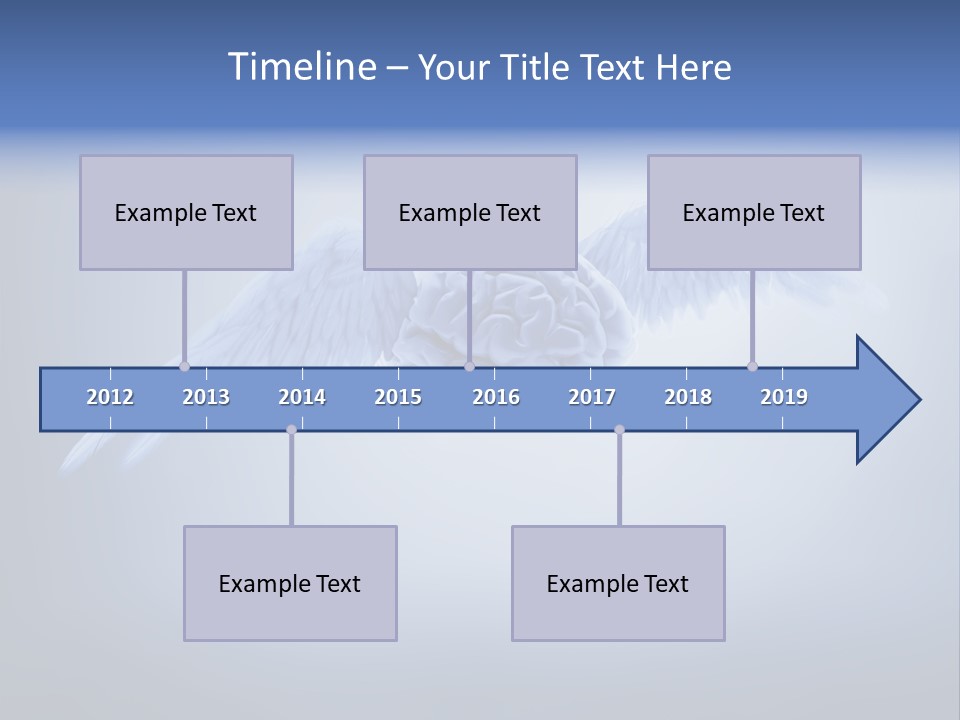 Timeline – Your Title Text Here

Example Text

Example Text

Example Text

2012 2013 2014 2015 2016 2017 2018 2019

Example Text

Example Text